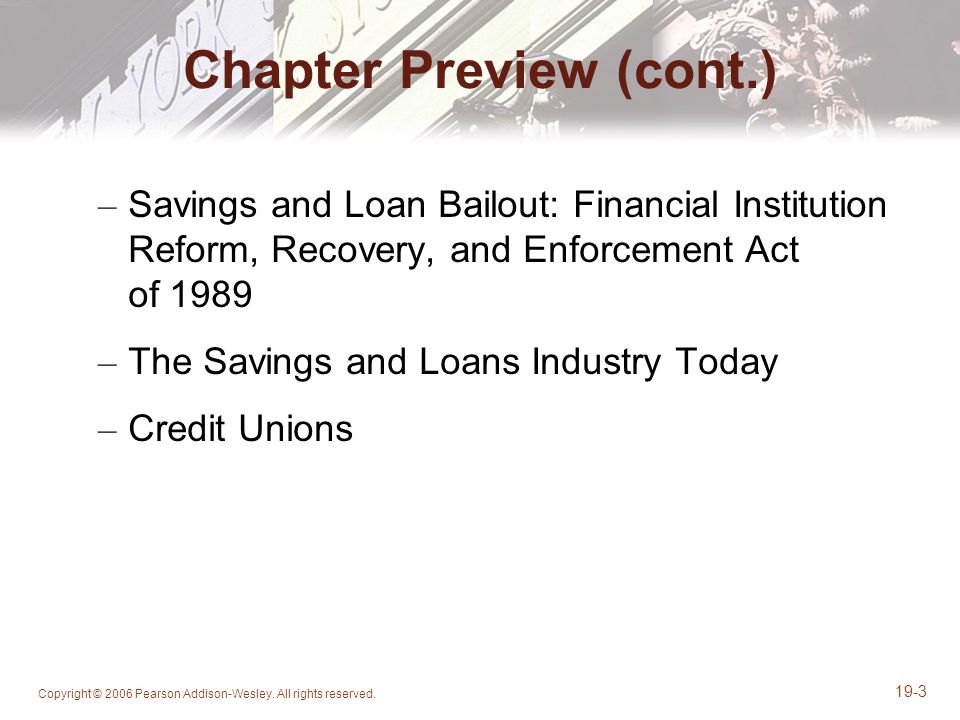 Chapter Preview (cont.)

– Savings and Loan Bailout: Financial Institution Reform, Recovery, and Enforcement Act of 1989

– The Savings and Loans Industry Today

– Credit Unions

Copyright © 2006 Pearson Addison-Wesley. All rights reserved.

19-3